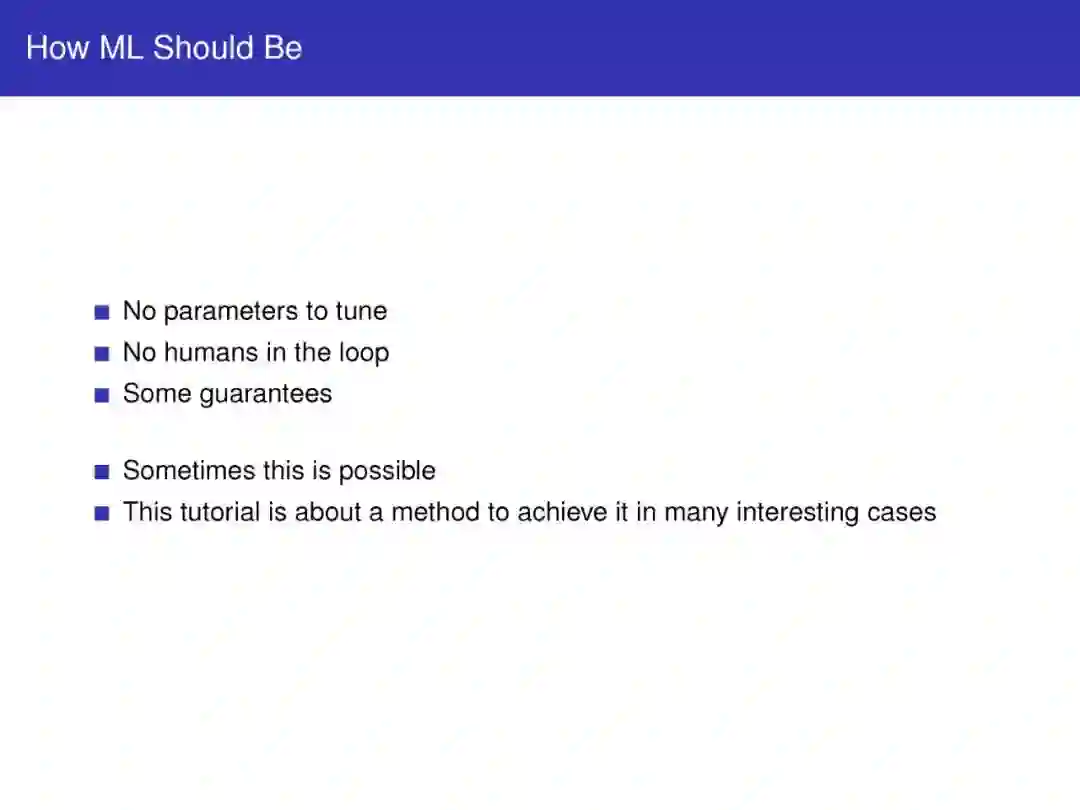 How ML Should Be

- No parameters to tune
- No humans in the loop
- Some guarantees

- Sometimes this is possible
- This tutorial is about a method to achieve it in many interesting cases